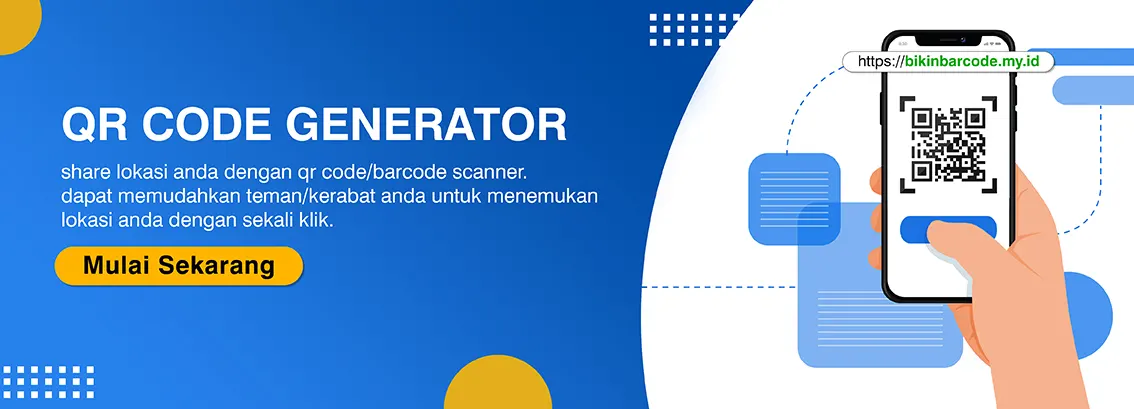 QR CODE GENERATOR

share lokasi anda dengan qr code/barcode scanner. dapat memudahkan teman/kerabat anda untuk menemukan lokasi anda dengan sekali klik.

Mulai Sekarang

https://bikinbarcode.my.id